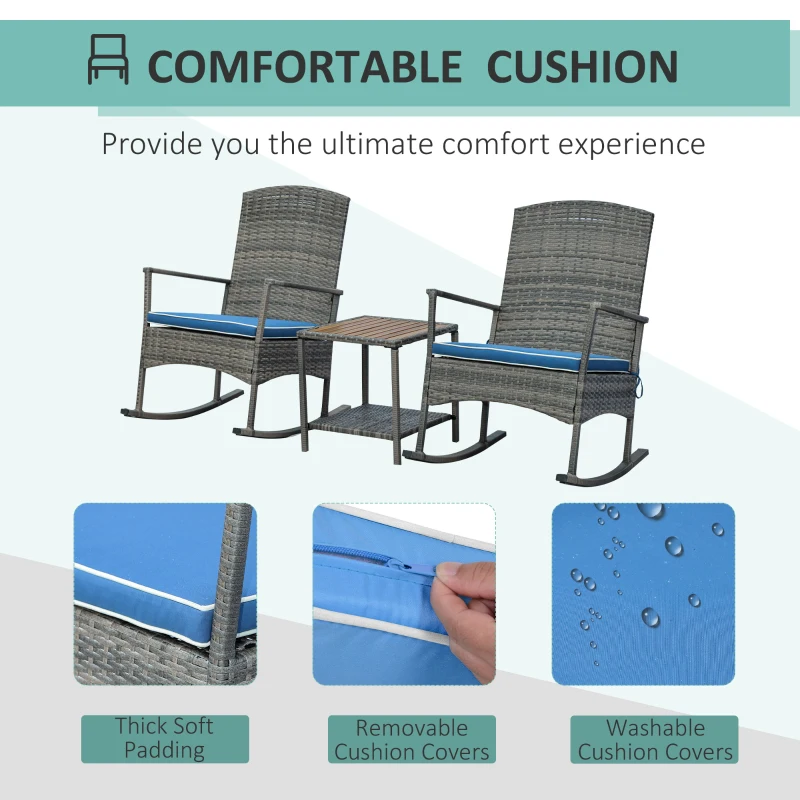 COMFORTABLE CUSHION

Provide you the ultimate comfort experience

Thick Soft Padding

Removable Cushion Covers

Washable Cushion Covers